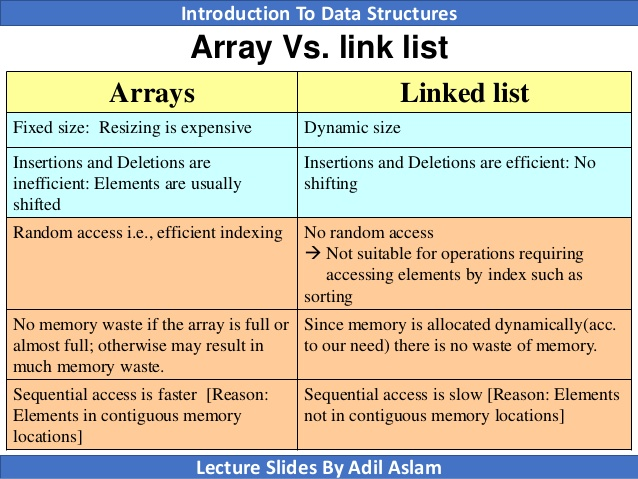 Introduction To Data Structures

Array Vs. link list

| Arrays | Linked list |
|---|---|
| Fixed size: Resizing is expensive | Dynamic size |
| Insertions and Deletions are inefficient: Elements are usually shifted | Insertions and Deletions are efficient: No shifting |
| Random access i.e., efficient indexing | No random access → Not suitable for operations requiring accessing elements by index such as sorting |
| No memory waste if the array is full or almost full; otherwise may result in much memory waste. | Since memory is allocated dynamically(acc. to our need) there is no waste of memory. |
| Sequential access is faster [Reason: Elements in contiguous memory locations] | Sequential access is slow [Reason: Elements not in contiguous memory locations] |

Lecture Slides By Adil Aslam